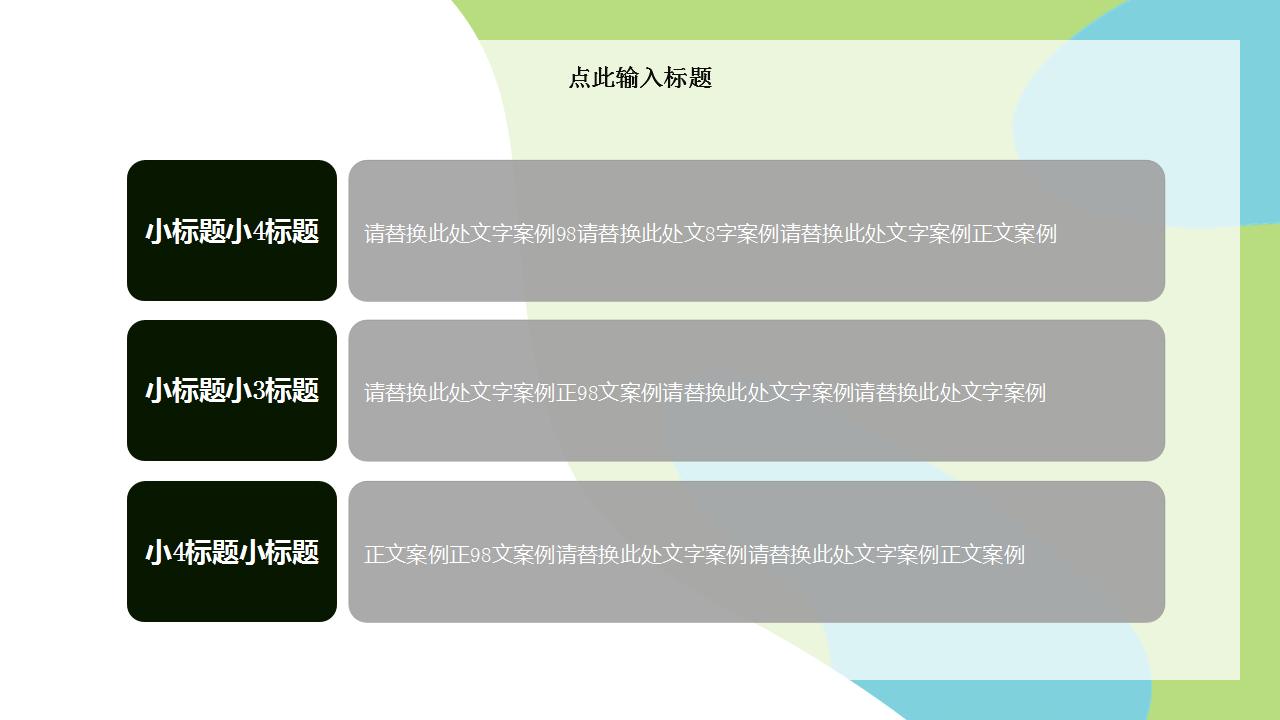 点此输入标题

小标题小4标题

请替换此处文字案例98请替换此处文8字案例请替换此处文字案例正文案例

小标题小3标题

请替换此处文字案例正98文案例请替换此处文字案例请替换此处文字案例

小4标题小标题

正文案例正98文案例请替换此处文字案例请替换此处文字案例正文案例